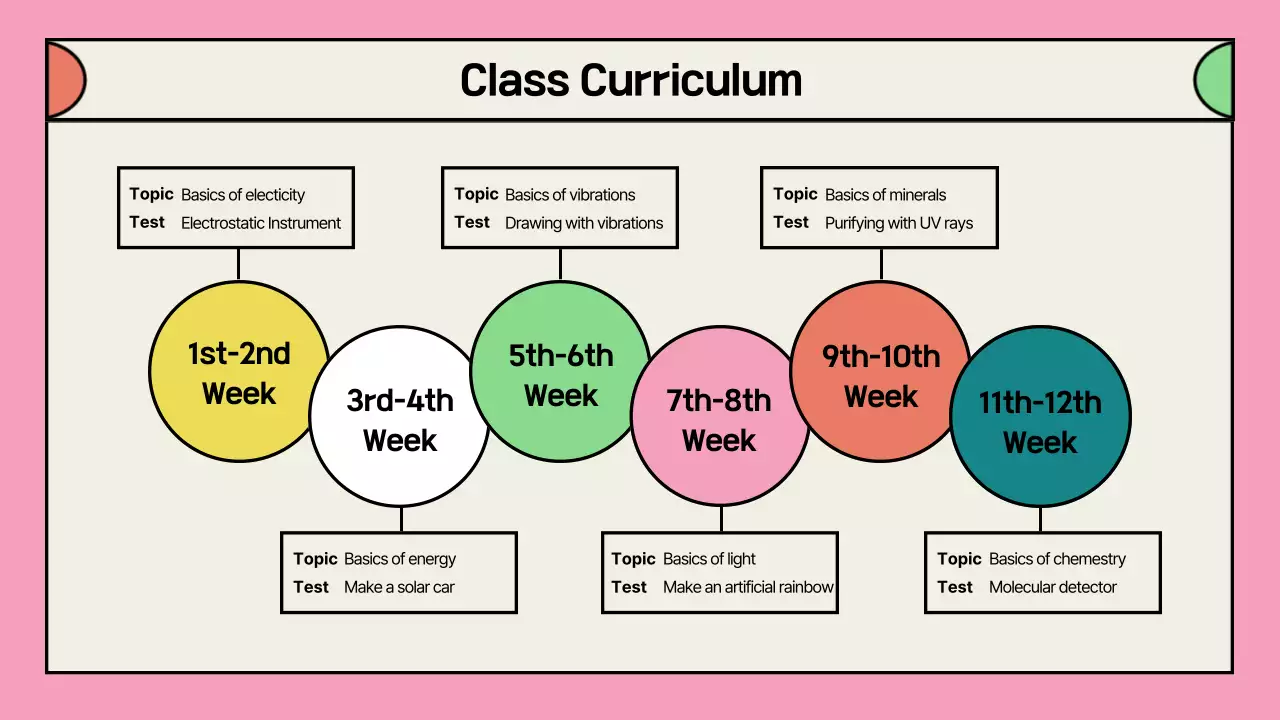 Class Curriculum

Topic Basics of electicity
Test Electrostatic Instrument

1st-2nd Week

3rd-4th Week

Topic Basics of energy
Test Make a solar car

Topic Basics of vibrations
Test Drawing with vibrations

5th-6th Week

7th-8th Week

Topic Basics of light
Test Make an artificial rainbow

Topic Basics of minerals
Test Purifying with UV rays

9th-10th Week

11th-12th Week

Topic Basics of chemestry
Test Molecular detector